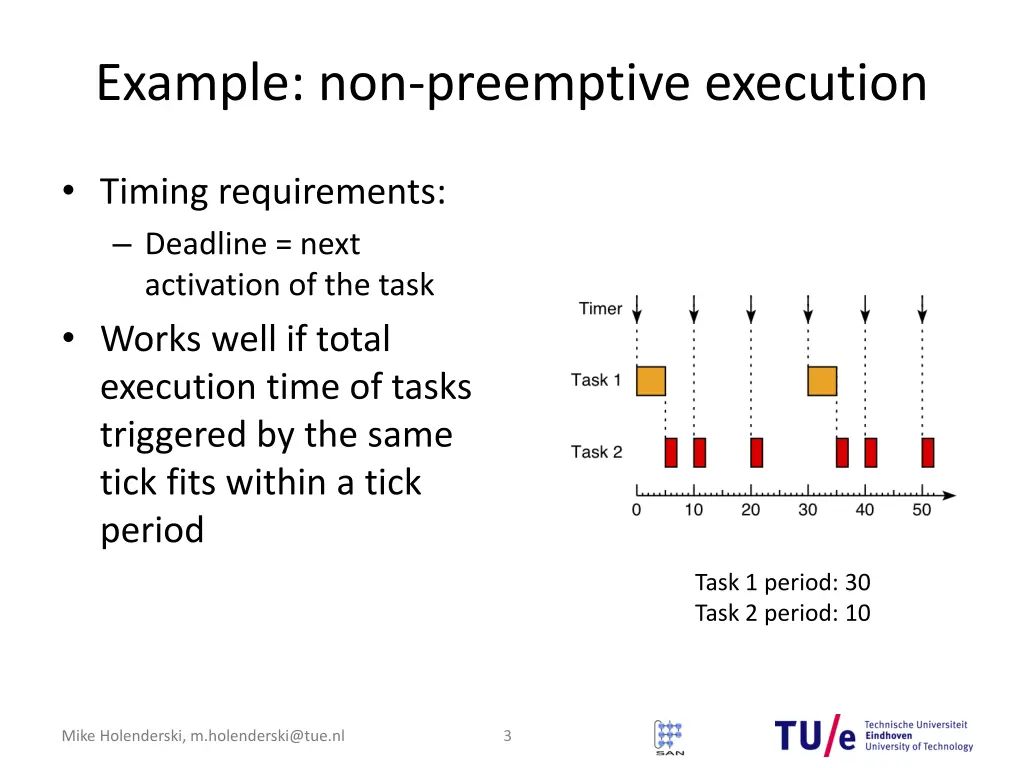 Example: non-preemptive execution

• Timing requirements:
– Deadline = next activation of the task
• Works well if total execution time of tasks triggered by the same tick fits within a tick period

Timer
Task 1
Task 2
0 10 20 30 40 50

Task 1 period: 30
Task 2 period: 10

Mike Holenderski, m.holenderski@tue.nl
3
SAN
TU/e Technische Universiteit Eindhoven University of Technology